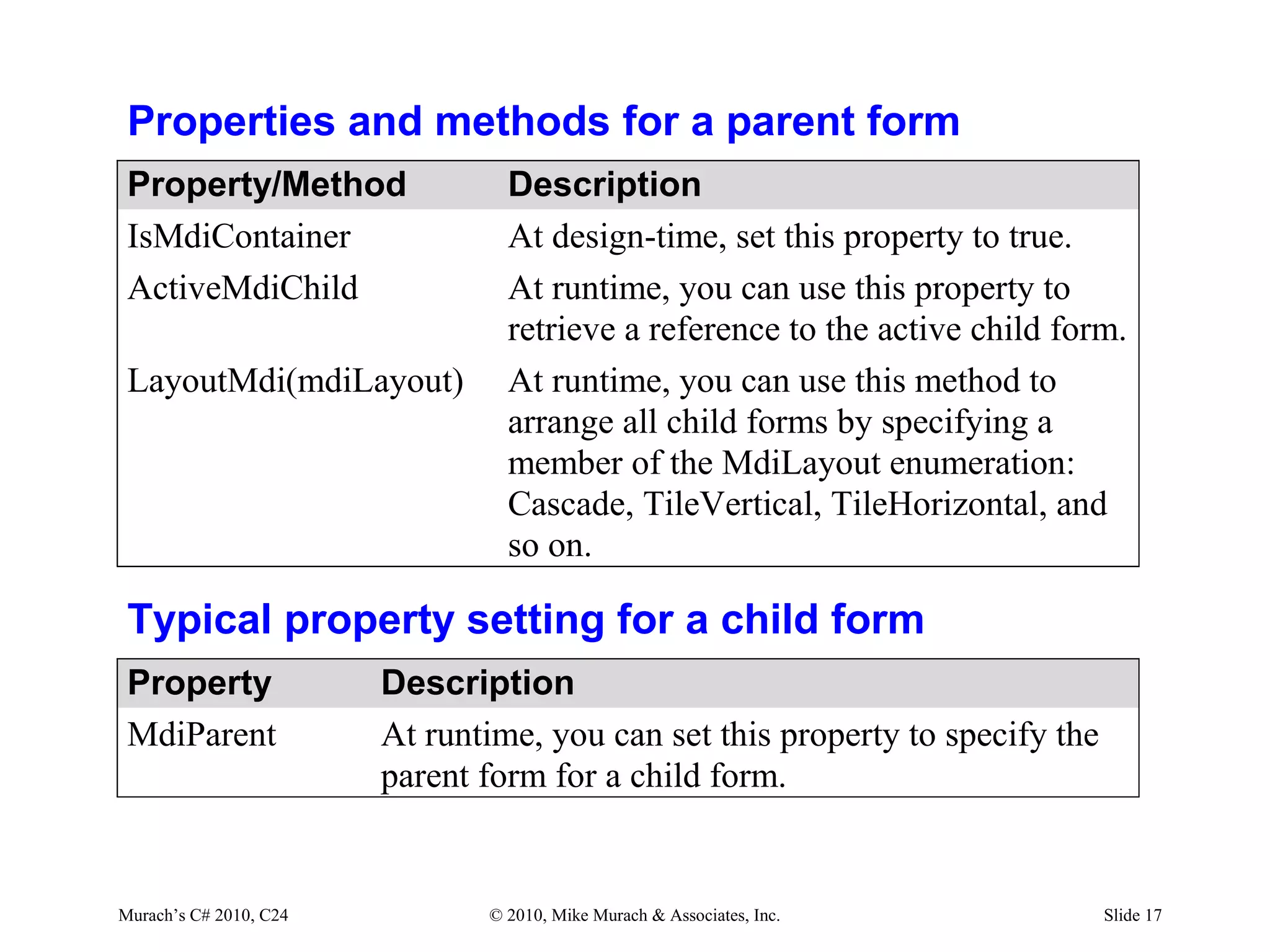 Properties and methods for a parent form

| Property/Method | Description |
|---|---|
| IsMdiContainer | At design-time, set this property to true. |
| ActiveMdiChild | At runtime, you can use this property to retrieve a reference to the active child form. |
| LayoutMdi(mdiLayout) | At runtime, you can use this method to arrange all child forms by specifying a member of the MdiLayout enumeration: Cascade, TileVertical, TileHorizontal, and so on. |

Typical property setting for a child form

| Property | Description |
|---|---|
| MdiParent | At runtime, you can set this property to specify the parent form for a child form. |

Murach's C# 2010, C24 © 2010, Mike Murach & Associates, Inc. Slide 17